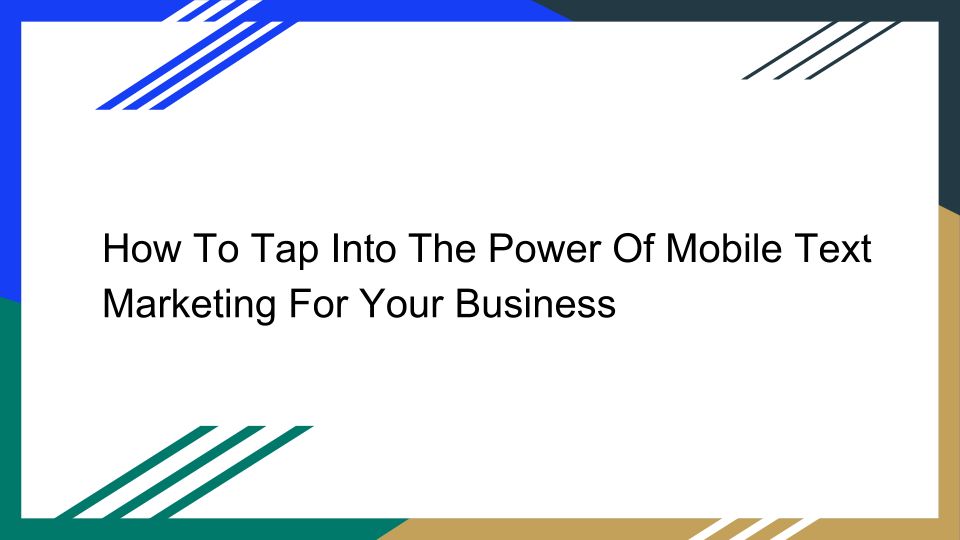 How To Tap Into The Power Of Mobile Text Marketing For Your Business